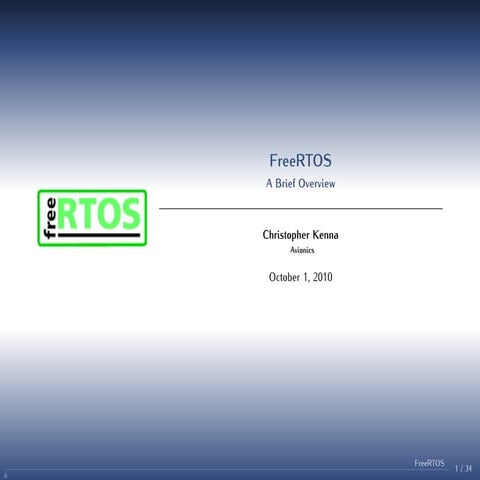 freeRTOS

FreeRTOS

A Brief Overview

Christopher Kenna

Avionics

October 1, 2010

FreeRTOS

1 / 34